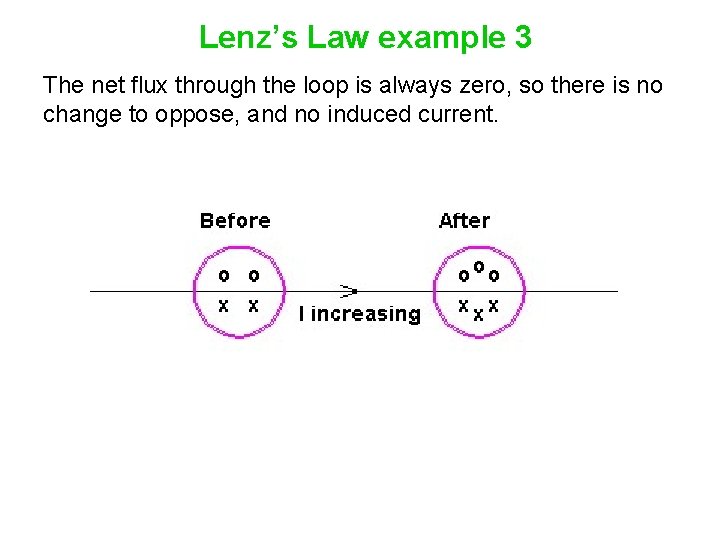 Lenz's Law example 3

The net flux through the loop is always zero, so there is no change to oppose, and no induced current.

Before

o o
x x

I increasing

After

o o o
x x x